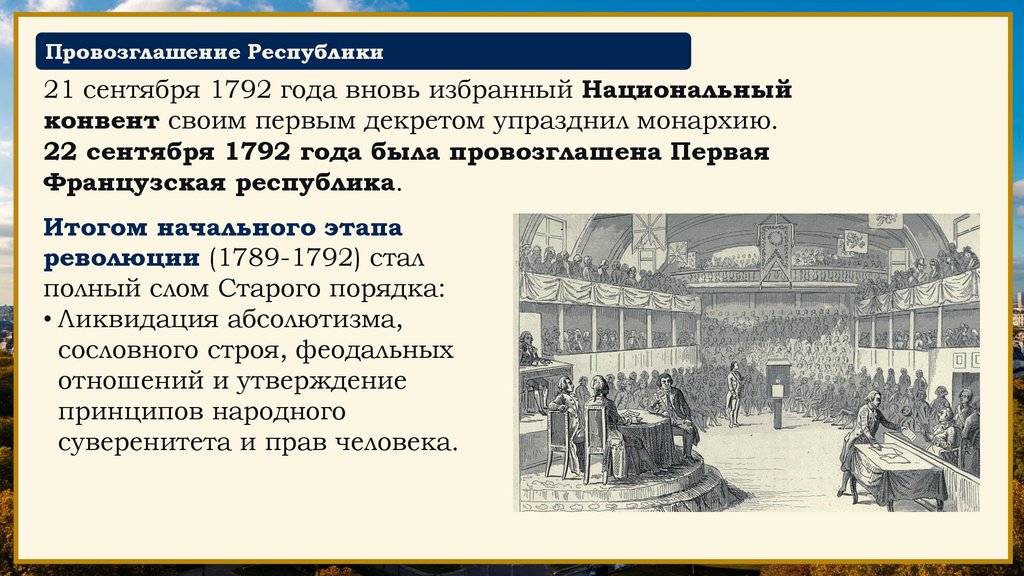 Провозглашение Республики

21 сентября 1792 года вновь избранный Национальный конвент своим первым декретом упразднил монархию. 22 сентября 1792 года была провозглашена Первая Французская республика.

Итогом начального этапа революции (1789-1792) стал полный слом Старого порядка:

• Ликвидация абсолютизма, сословного строя, феодальных отношений и утверждение принципов народного суверенитета и прав человека.